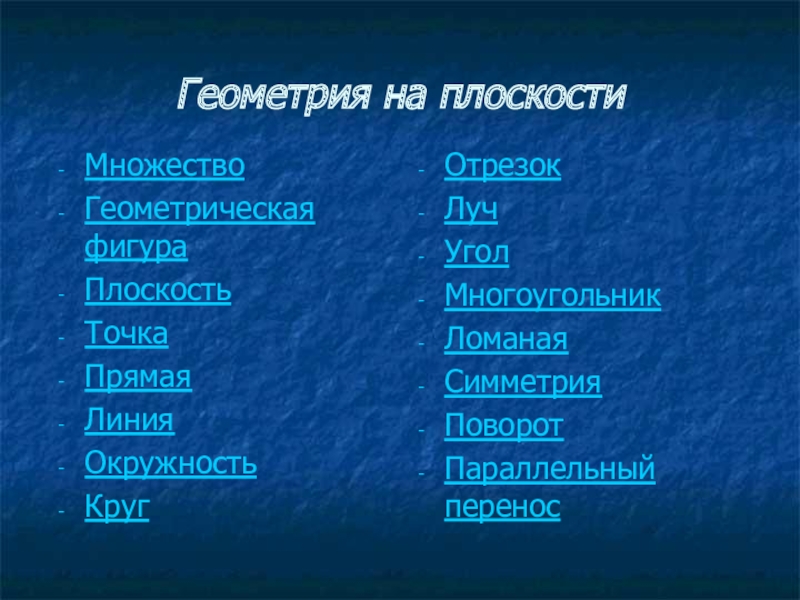 Геометрия на плоскости

- Множество
- Геометрическая фигура
- Плоскость
- Точка
- Прямая
- Линия
- Окружность
- Круг

- Отрезок
- Луч
- Угол
- Многоугольник
- Ломаная
- Симметрия
- Поворот
- Параллельный перенос